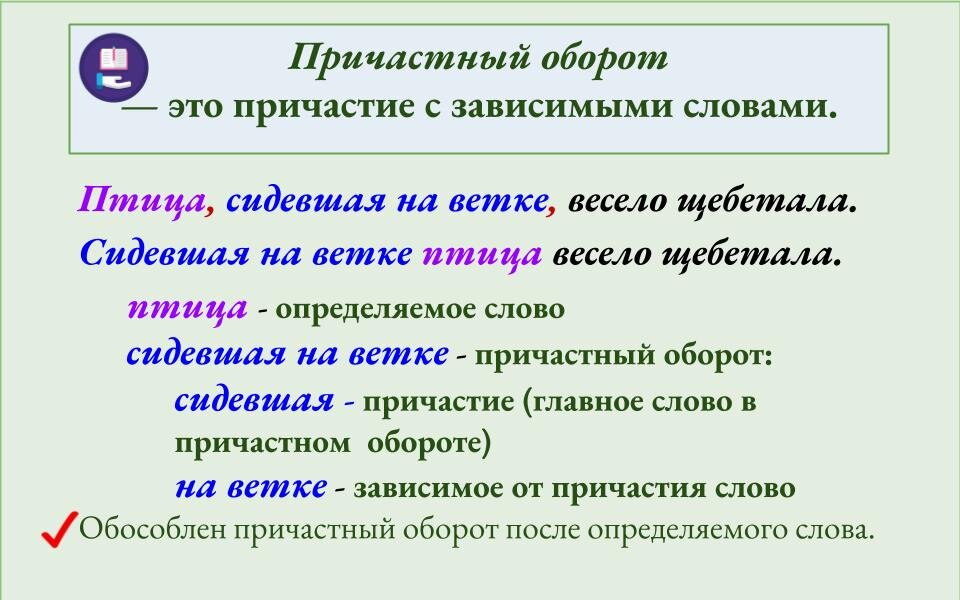 Причастный оборот
— это причастие с зависимыми словами.

Птица, сидевшая на ветке, весело щебетала.
Сидевшая на ветке птица весело щебетала.

птица - определяемое слово
сидевшая на ветке - причастный оборот:
сидевшая - причастие (главное слово в причастном обороте)
на ветке - зависимое от причастия слово

Обособлен причастный оборот после определяемого слова.